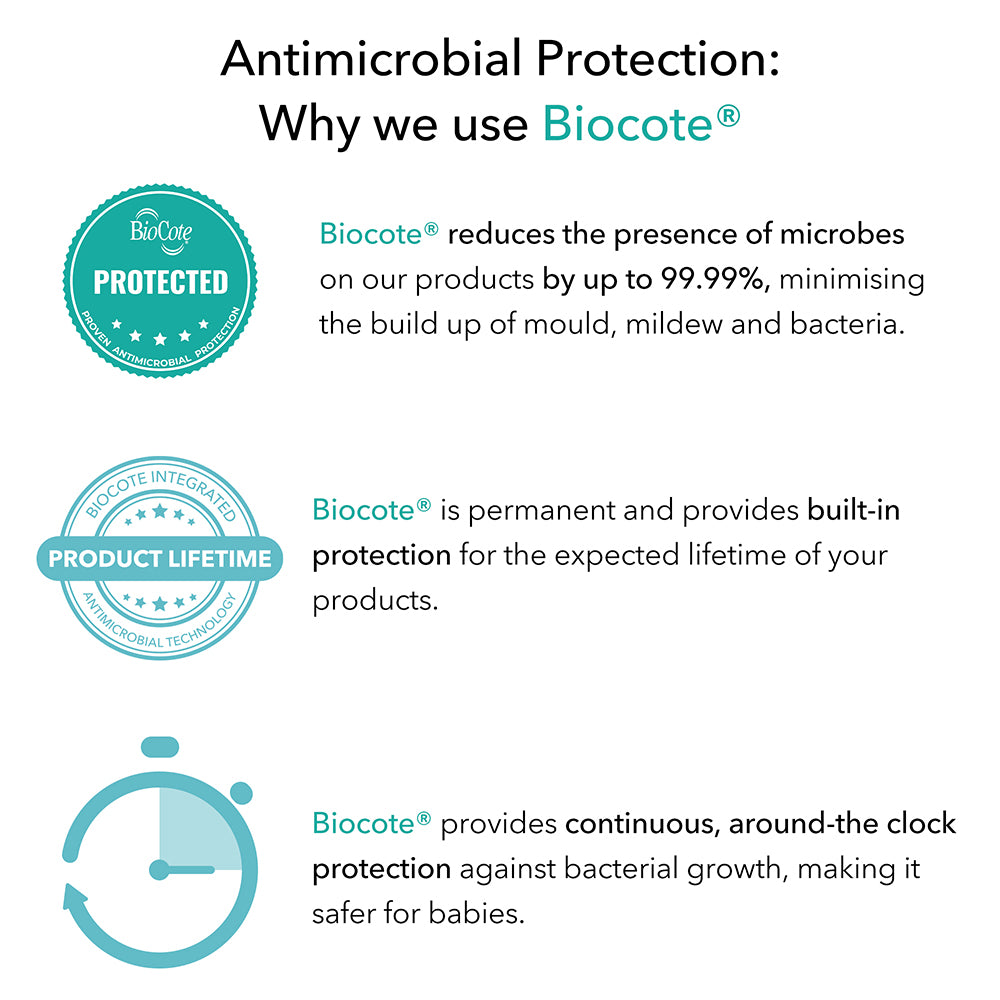 Antimicrobial Protection:
Why we use Biocote®

BioCote
PROTECTED
PROVEN ANTIMICROBIAL PROTECTION

Biocote® reduces the presence of microbes on our products by up to 99.99%, minimising the build up of mould, mildew and bacteria.

BIOCOTE INTEGRATED
PRODUCT LIFETIME
ANTIMICROBIAL TECHNOLOGY

Biocote® is permanent and provides built-in protection for the expected lifetime of your products.

Biocote® provides continuous, around-the clock protection against bacterial growth, making it safer for babies.